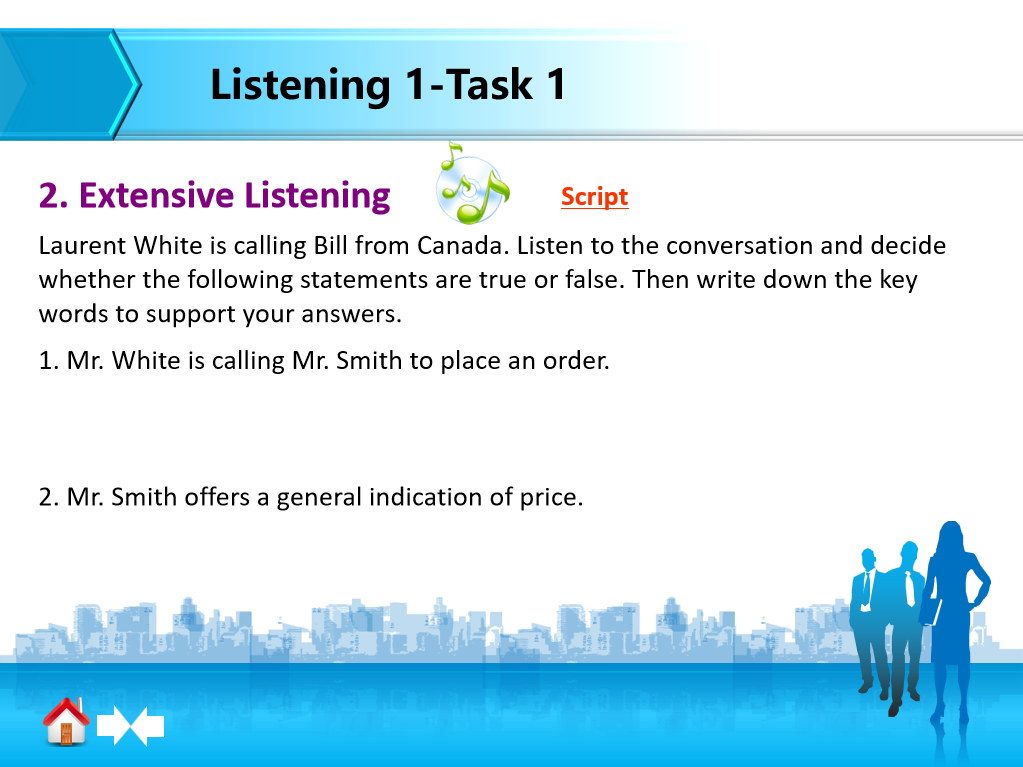 Listening 1-Task 1

2. Extensive Listening

Script

Laurent White is calling Bill from Canada. Listen to the conversation and decide whether the following statements are true or false. Then write down the key words to support your answers.

1. Mr. White is calling Mr. Smith to place an order.

2. Mr. Smith offers a general indication of price.